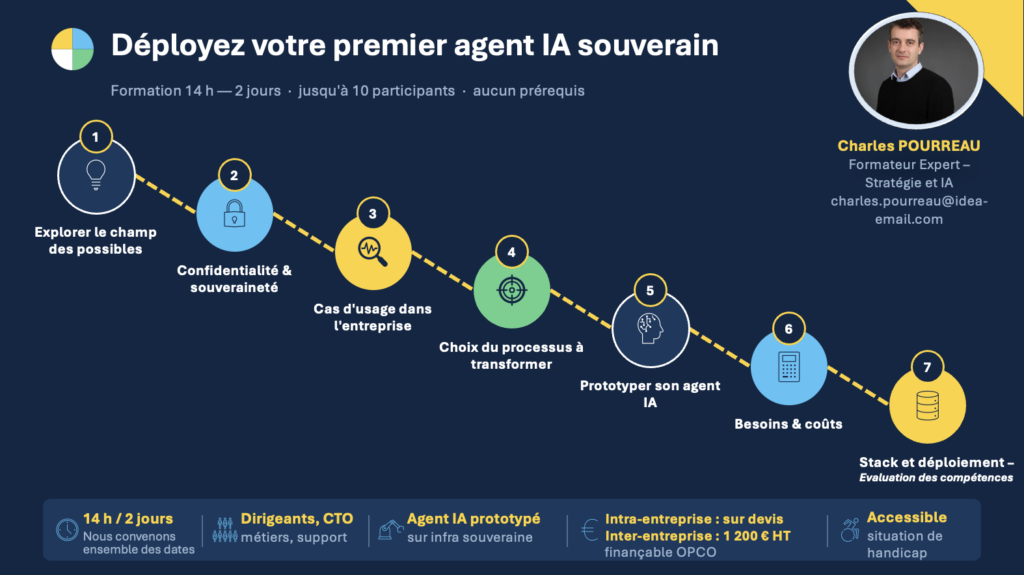 Déployez votre premier agent IA souverain

Formation 14 h — 2 jours · jusqu'à 10 participants · aucun prérequis

Charles POURREAU
Formateur Expert – Stratégie et IA
charles.pourreau@idea-email.com

1
Explorer le champ des possibles

2
Confidentialité & souveraineté

3
Cas d'usage dans l'entreprise

4
Choix du processus à transformer

5
Prototyper son agent IA

6
Besoins & coûts

7
Stack et déploiement –
Evaluation des compétences

14 h / 2 jours
Nous convenons ensemble des dates

Dirigeants, CTO
métiers, support

Agent IA prototypé
sur infra souveraine

Intra-entreprise : sur devis
Inter-entreprise : 1 200 € HT
finançable OPCO

Accessible
situation de handicap